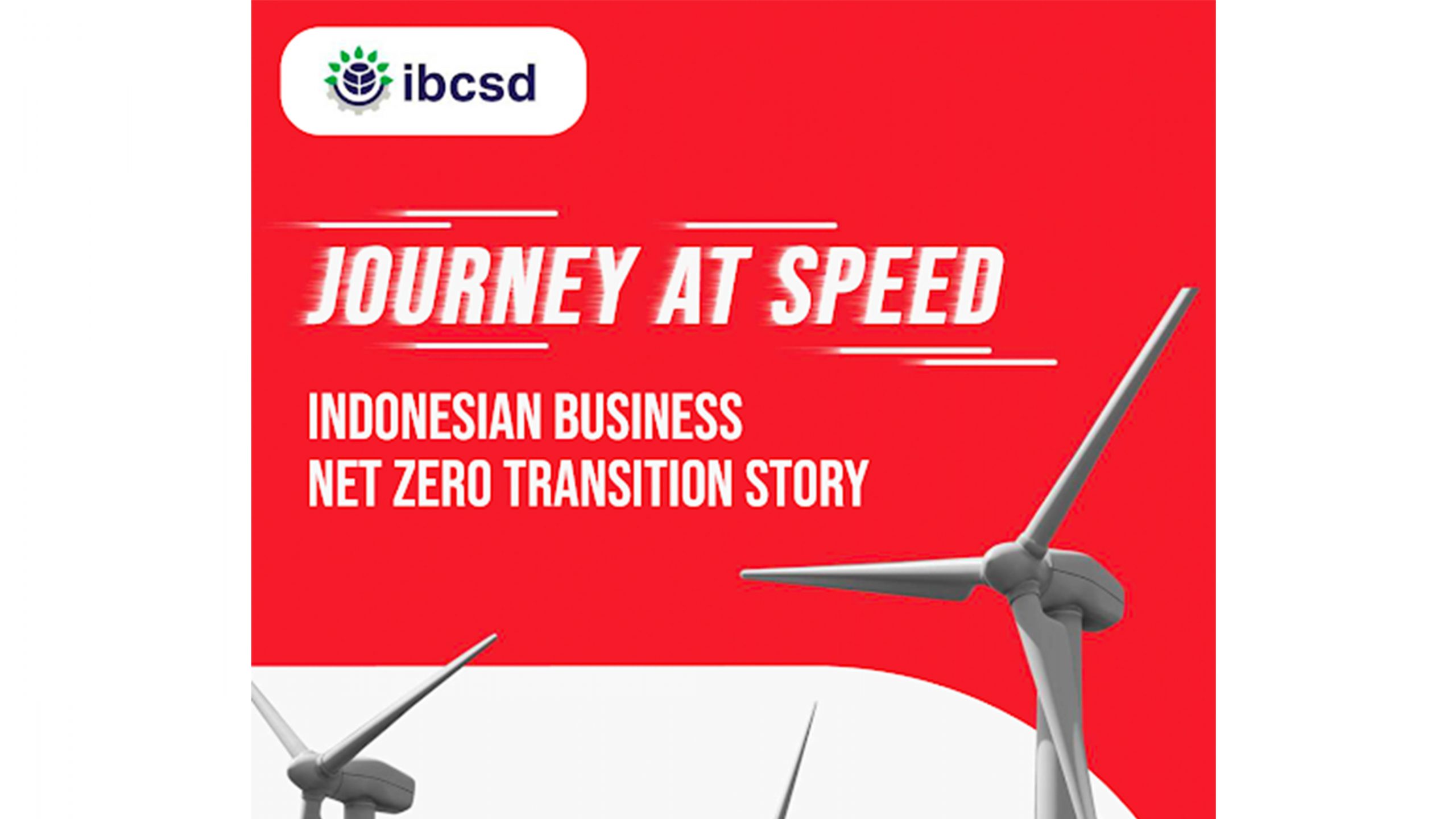 ibcsd

JOURNEY AT SPEED

INDONESIAN BUSINESS NET ZERO TRANSITION STORY